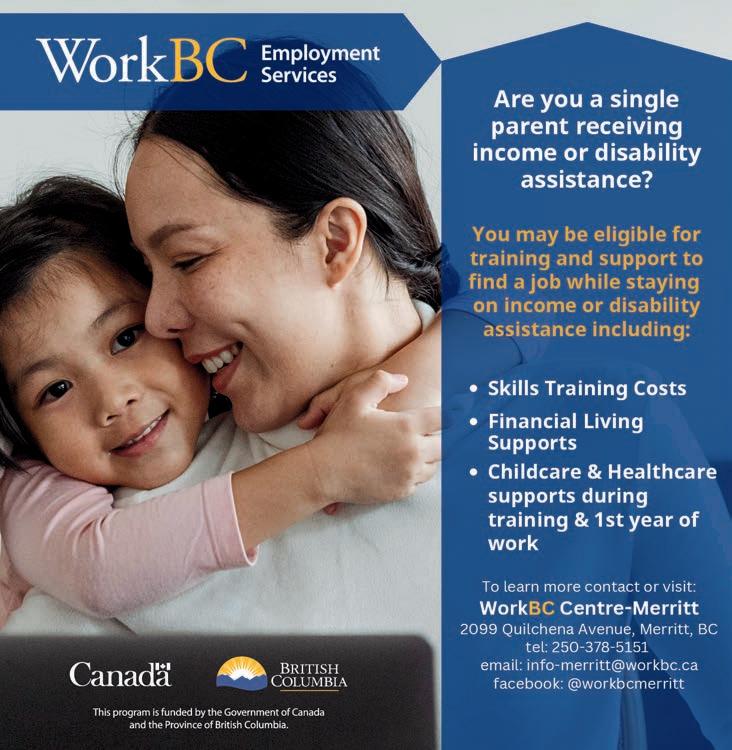 WorkBC Employment Services

Are you a single parent receiving income or disability assistance?

You may be eligible for training and support to find a job while staying on income or disability assistance including:

• Skills Training Costs
• Financial Living Supports
• Childcare & Healthcare supports during training & 1st year of work

To learn more contact or visit:
WorkBC Centre-Merritt
2099 Quilchena Avenue, Merritt, BC
tel: 250-378-5151
email: info-merritt@workbc.ca
facebook: @workbcmerritt

Canada

BRITISH COLUMBIA

This program is funded by the Government of Canada and the Province of British Columbia.